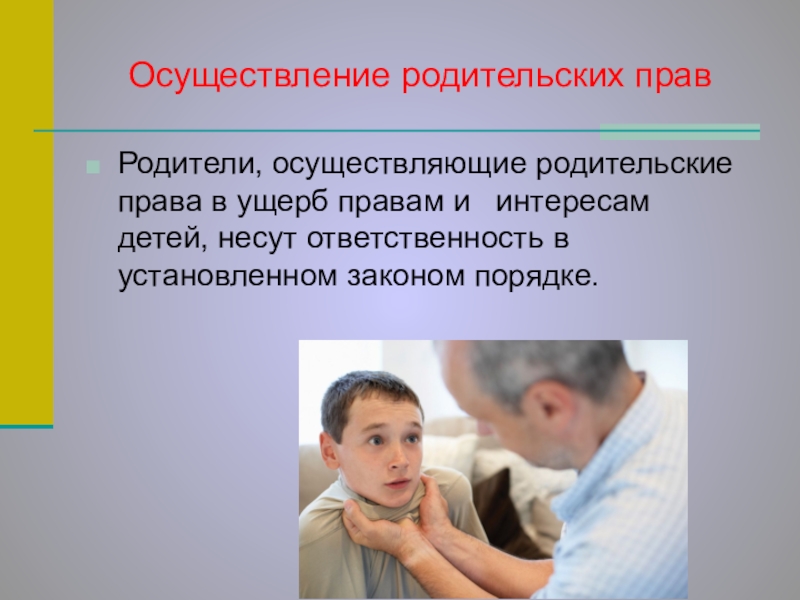 Осуществление родительских прав

Родители, осуществляющие родительские права в ущерб правам и интересам детей, несут ответственность в установленном законом порядке.